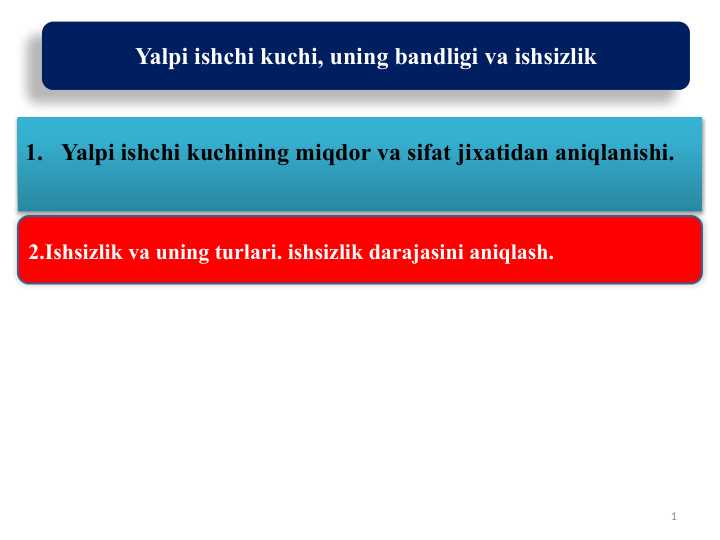 Yalpi ishchi kuchi, uning bandligi va ishsizlik

1. Yalpi ishchi kuchining miqdor va sifat jixatidan aniqlanishi.

2.Ishsizlik va uning turlari. ishsizlik darajasini aniqlash.

1